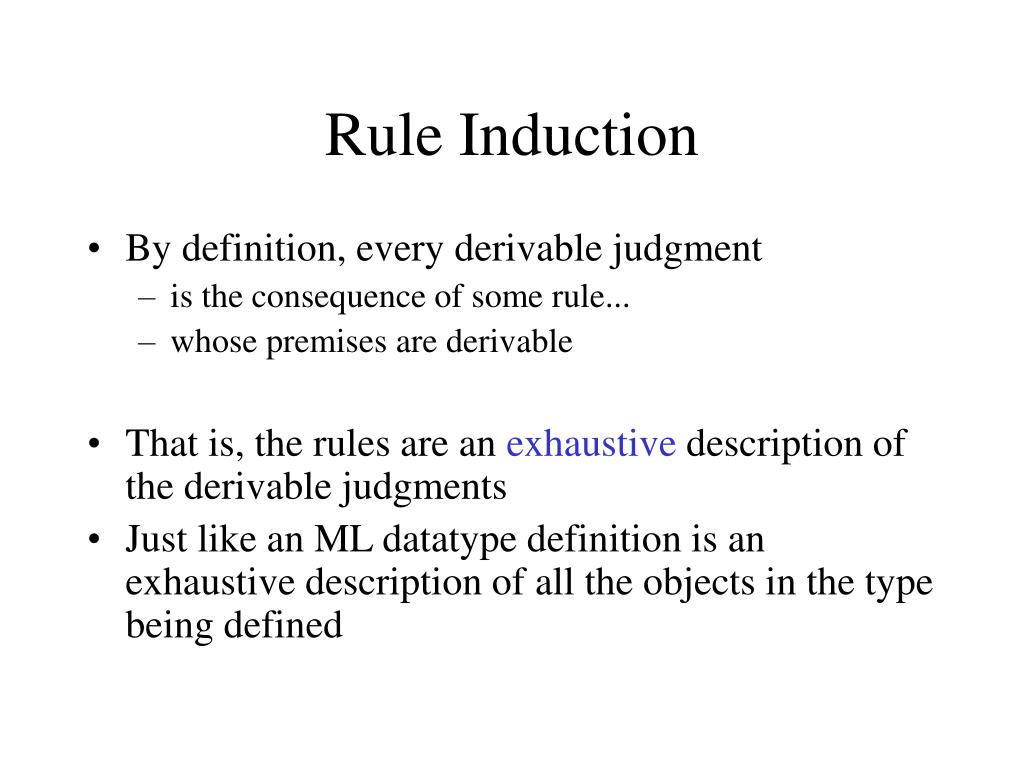 Rule Induction

• By definition, every derivable judgment
– is the consequence of some rule...
– whose premises are derivable

• That is, the rules are an exhaustive description of the derivable judgments
• Just like an ML datatype definition is an exhaustive description of all the objects in the type being defined